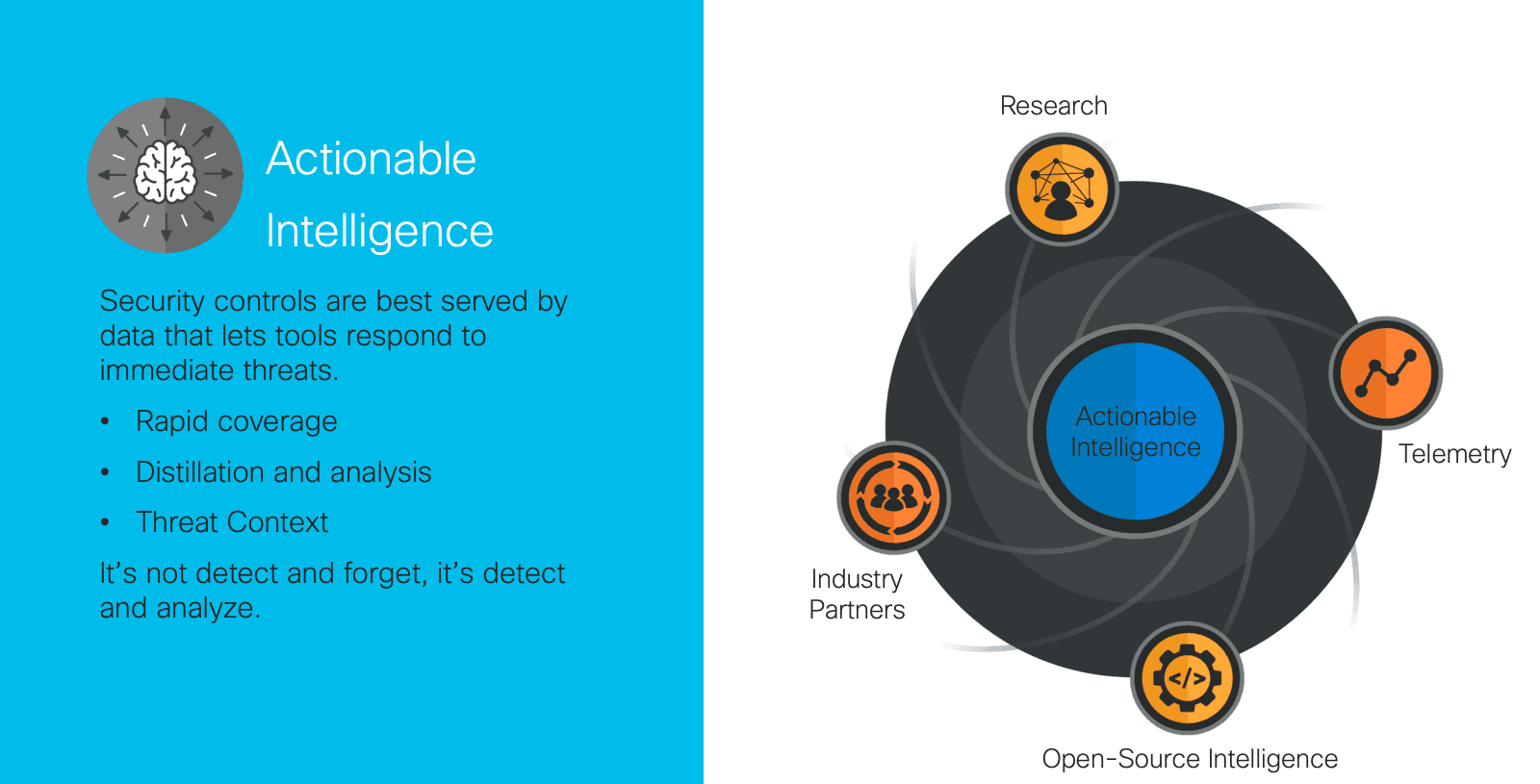 Actionable Intelligence

Security controls are best served by data that lets tools respond to immediate threats.

• Rapid coverage
• Distillation and analysis
• Threat Context

It's not detect and forget, it's detect and analyze.

Research

Telemetry

Actionable Intelligence

Industry Partners

Open-Source Intelligence